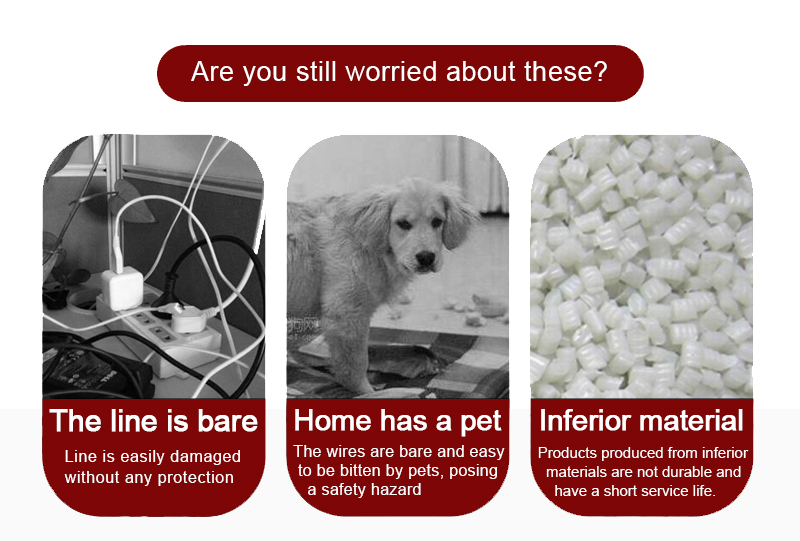 Are you still worried about these?

The line is bare

Line is easily damaged without any protection

Home has a pet

The wires are bare and easy to be bitten by pets, posing a safety hazard

Inferior material

Products produced from inferior materials are not durable and have a short service life.